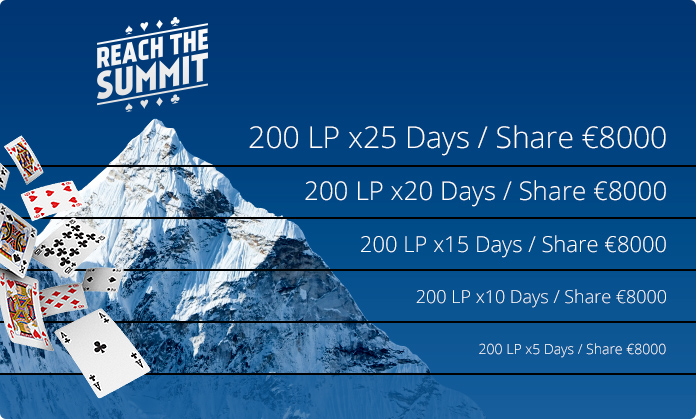 REACH THE SUMMIT

200 LP x25 Days / Share €8000

200 LP x20 Days / Share €8000

200 LP x15 Days / Share €8000

200 LP x10 Days / Share €8000

200 LP x5 Days / Share €8000